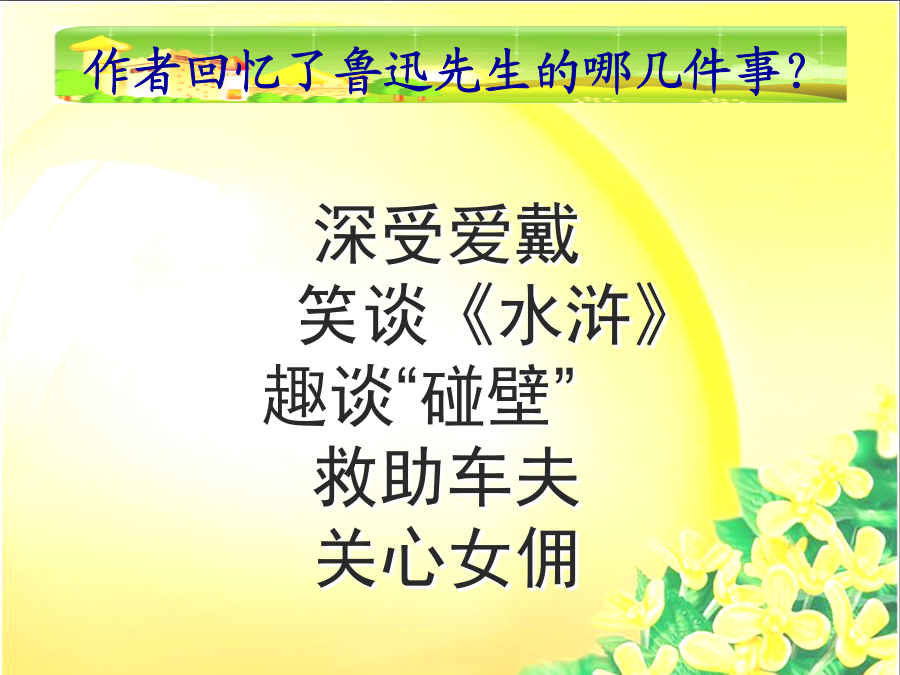 作者回忆了鲁迅先生的哪几件事?

深受爱戴

笑谈《水浒》

趣谈“碰壁”

救助车夫

关心女佣